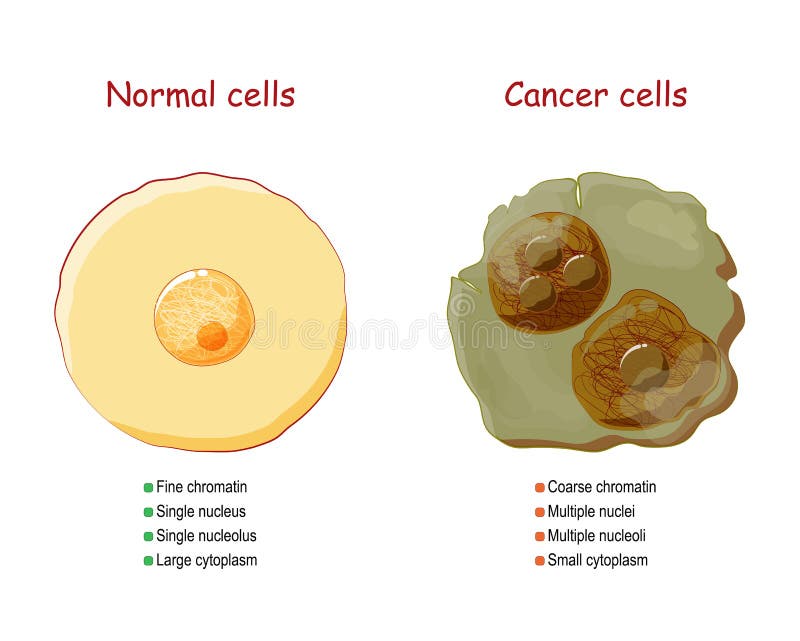 Normal cells

Cancer cells

dreamstime

Fine chromatin
Single nucleus
Single nucleolus
Large cytoplasm

Coarse chromatin
Multiple nuclei
Multiple nucleoli
Small cytoplasm